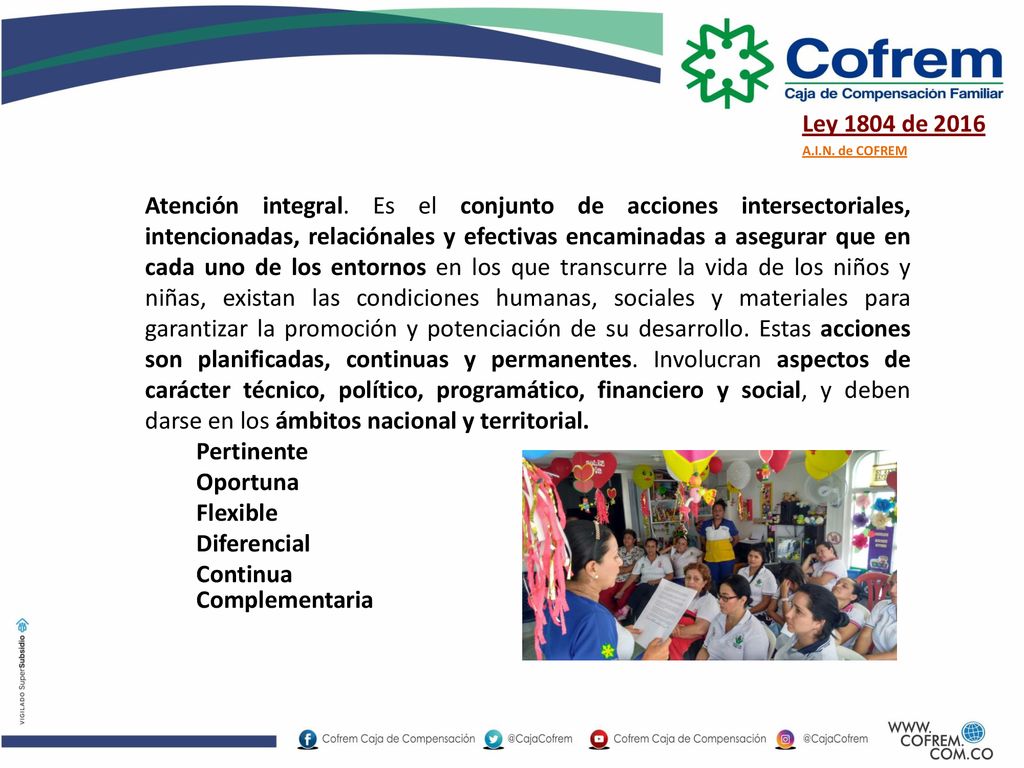 Cofrem
Caja de Compensación Familiar

Ley 1804 de 2016
A.I.N. de COFREM

Atención integral. Es el conjunto de acciones intersectoriales, intencionadas, relaciónales y efectivas encaminadas a asegurar que en cada uno de los entornos en los que transcurre la vida de los niños y niñas, existan las condiciones humanas, sociales y materiales para garantizar la promoción y potenciación de su desarrollo. Estas acciones son planificadas, continuas y permanentes. Involucran aspectos de carácter técnico, político, programático, financiero y social, y deben darse en los ámbitos nacional y territorial.

Pertinente
Oportuna
Flexible
Diferencial
Continua
Complementaria

VIGILADO SuperSubsidio

Cofrem Caja de Compensación
@CajaCofrem
Cofrem Caja de Compensación
@CajaCofrem
WWW.COFREM.COM.CO